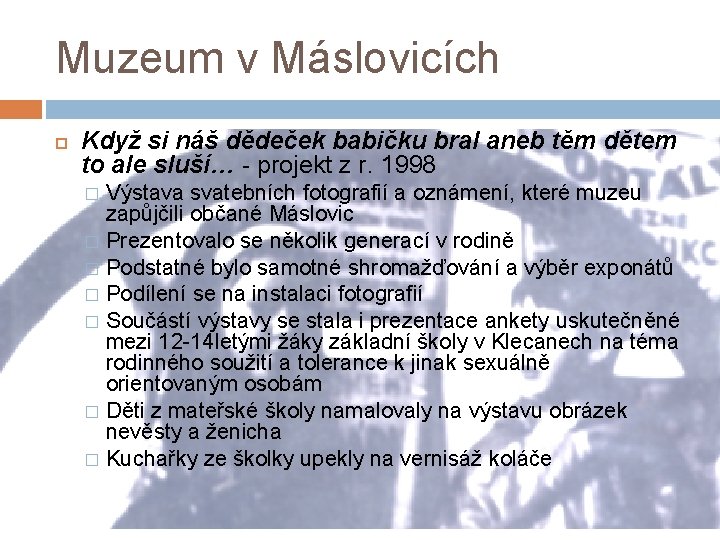 Muzeum v Máslovicích

Když si náš dědeček babičku bral aneb těm dětem to ale sluší… - projekt z r. 1998

Výstava svatebních fotografií a oznámení, které muzeu zapůjčili občané Máslovic

Prezentovalo se několik generací v rodině

Podstatné bylo samotné shromažďování a výběr exponátů

Podílení se na instalaci fotografií

Součástí výstavy se stala i prezentace ankety uskutečněné mezi 12-14letými žáky základní školy v Klecanech na téma rodinného soužití a tolerance k jinak sexuálně orientovaným osobám

Děti z mateřské školy namalovaly na výstavu obrázek nevěsty a ženicha

Kuchařky ze školky upekly na vernisáž koláče